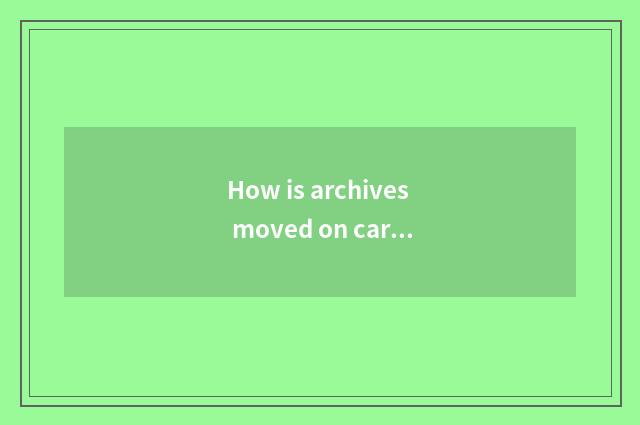 How is archives moved on car...